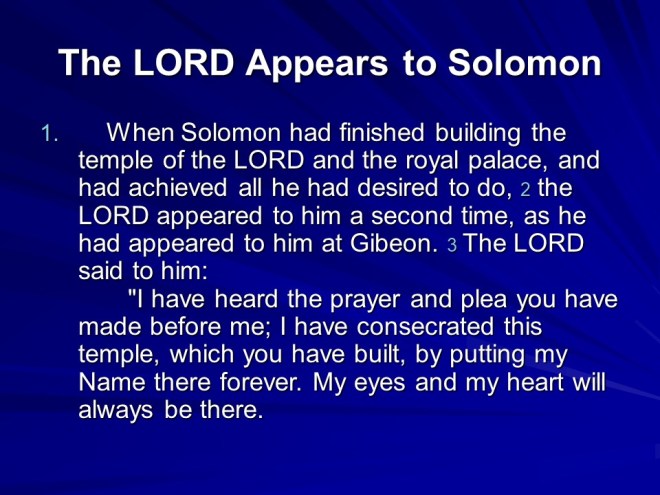 The LORD Appears to Solomon

1. When Solomon had finished building the temple of the LORD and the royal palace, and had achieved all he had desired to do, 2 the LORD appeared to him a second time, as he had appeared to him at Gibeon. 3 The LORD said to him:

"I have heard the prayer and plea you have made before me; I have consecrated this temple, which you have built, by putting my Name there forever. My eyes and my heart will always be there.